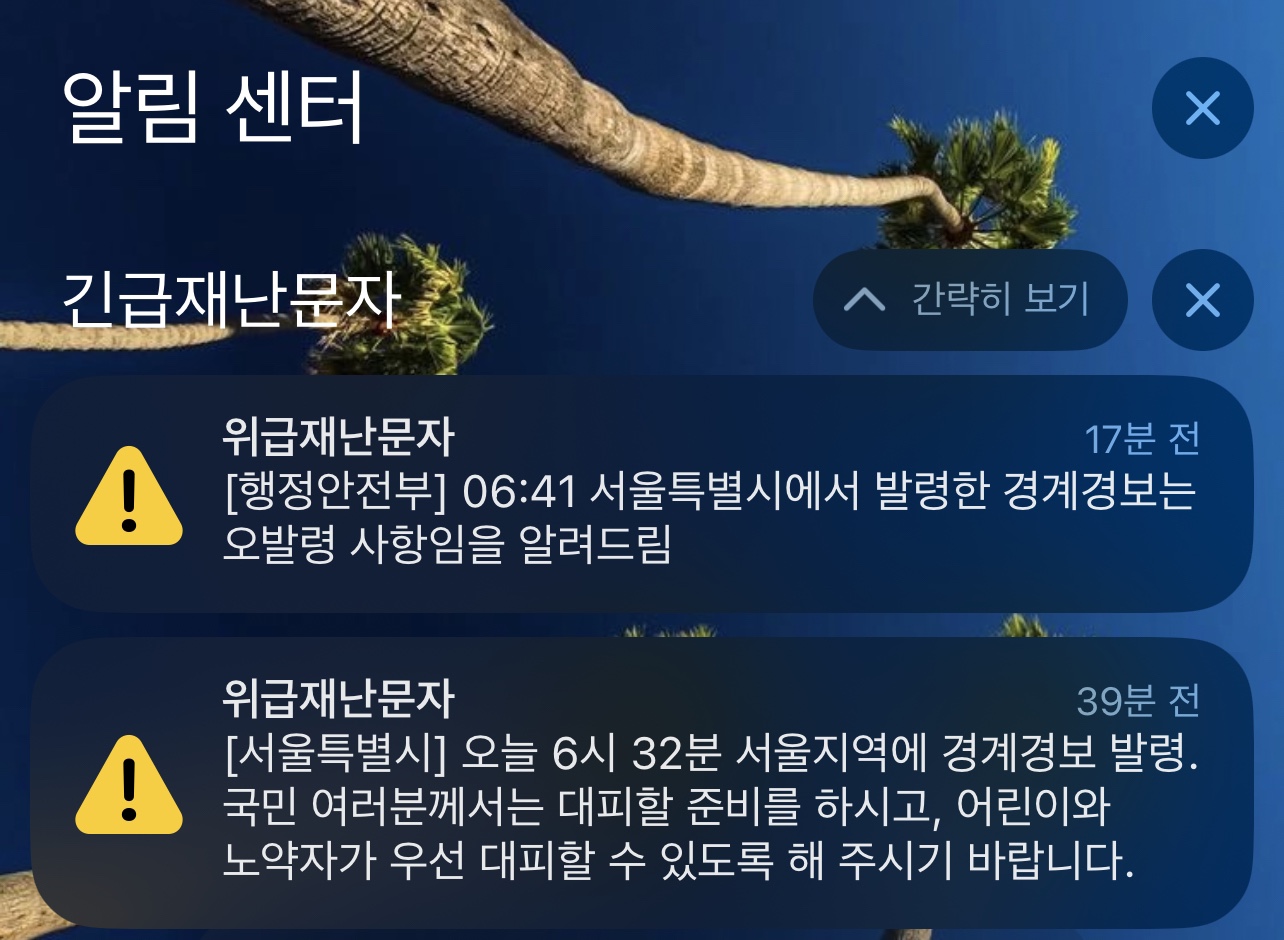 알림 센터

긴급재난문자

간략히 보기

위급재난문자
17분 전
[행정안전부] 06:41 서울특별시에서 발령한 경계경보는 오발령 사항임을 알려드림

위급재난문자
39분 전
[서울특별시] 오늘 6시 32분 서울지역에 경계경보 발령. 국민 여러분께서는 대피할 준비를 하시고, 어린이와 노약자가 우선 대피할 수 있도록 해 주시기 바랍니다.